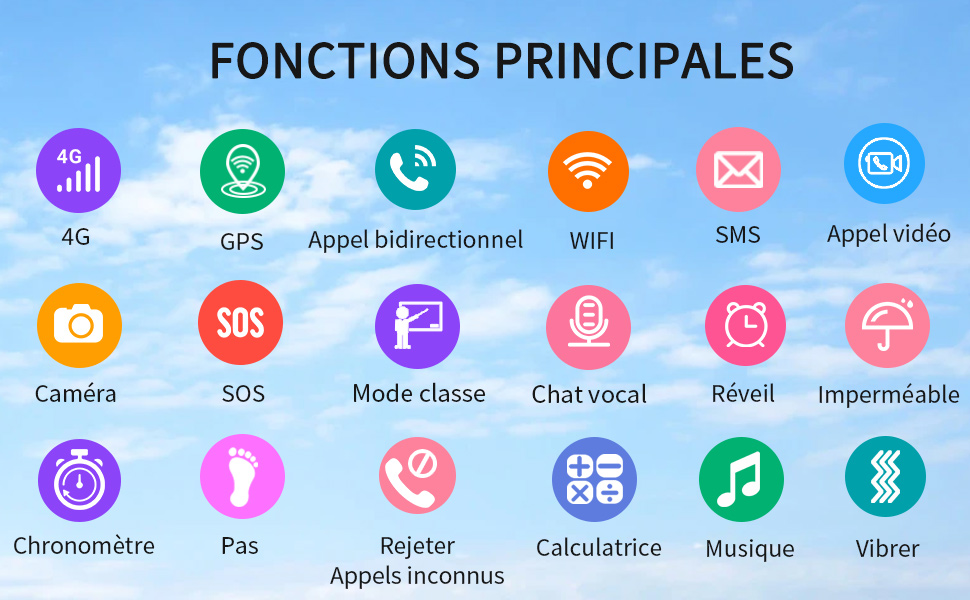 FONCTIONS PRINCIPALES

4G
4G

GPS

Appel bidirectionnel

WIFI

SMS

Appel vidéo

Caméra

SOS
SOS

Mode classe

Chat vocal

Réveil

Imperméable

Chronomètre

Pas

Rejeter Appels inconnus

Calculatrice

Musique

Vibrer